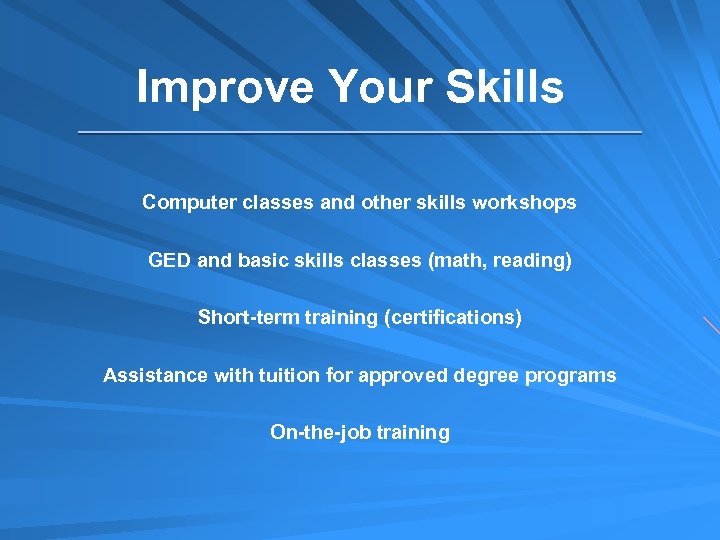 Improve Your Skills

Computer classes and other skills workshops

GED and basic skills classes (math, reading)

Short-term training (certifications)

Assistance with tuition for approved degree programs

On-the-job training